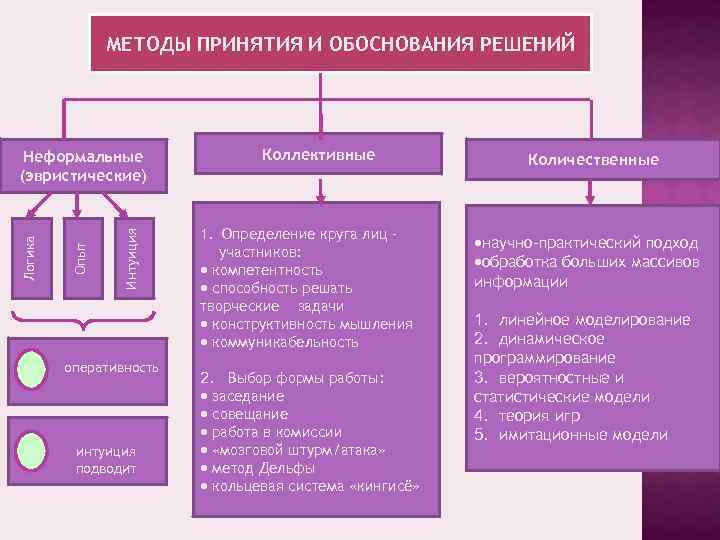 МЕТОДЫ ПРИНЯТИЯ И ОБОСНОВАНИЯ РЕШЕНИЙ

Неформальные (эвристические)

Логика

Опыт

Интуиция

оперативность

интуиция подводит

Коллективные

1. Определение круга лиц - участников:
• компетентность
• способность решать творческие задачи
• конструктивность мышления
• коммуникабельность

2. Выбор формы работы:
• заседание
• совещание
• работа в комиссии
• «мозговой штурм/атака»
• метод Дельфы
• кольцевая система «кингисё»

Количественные

•научно-практический подход
•обработка больших массивов информации

1. линейное моделирование
2. динамическое программирование
3. вероятностные и статистические модели
4. теория игр
5. имитационные модели